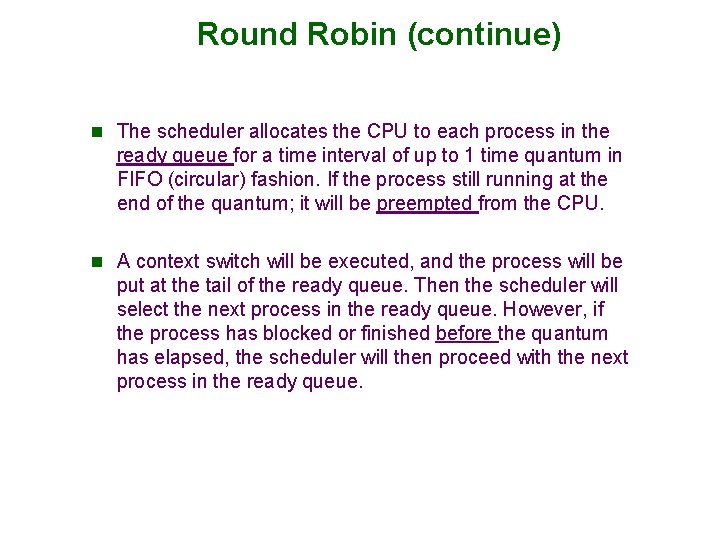 Round Robin (continue)

The scheduler allocates the CPU to each process in the ready queue for a time interval of up to 1 time quantum in FIFO (circular) fashion. If the process still running at the end of the quantum; it will be preempted from the CPU.

A context switch will be executed, and the process will be put at the tail of the ready queue. Then the scheduler will select the next process in the ready queue. However, if the process has blocked or finished before the quantum has elapsed, the scheduler will then proceed with the next process in the ready queue.